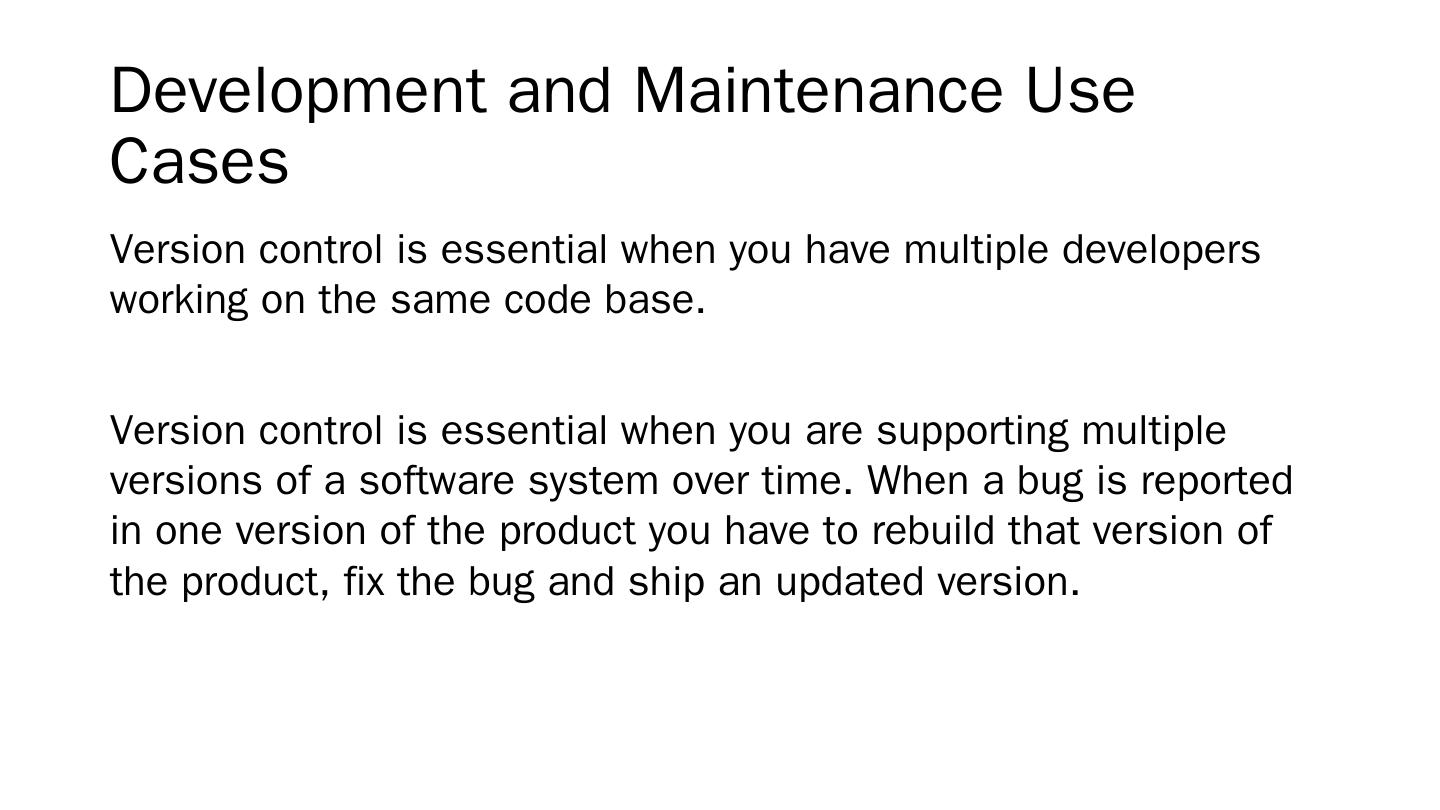 Development and Maintenance Use Cases

Version control is essential when you have multiple developers working on the same code base.

Version control is essential when you are supporting multiple versions of a software system over time. When a bug is reported in one version of the product you have to rebuild that version of the product, fix the bug and ship an updated version.